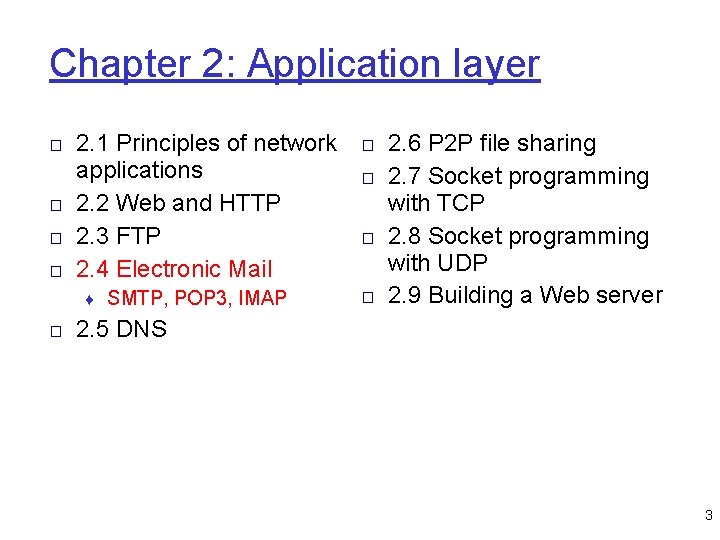 Chapter 2: Application layer

□ 2.1 Principles of network applications
□ 2.2 Web and HTTP
□ 2.3 FTP
□ 2.4 Electronic Mail
♦ SMTP, POP3, IMAP
□ 2.5 DNS

□ 2.6 P2P file sharing
□ 2.7 Socket programming with TCP
□ 2.8 Socket programming with UDP
□ 2.9 Building a Web server

3